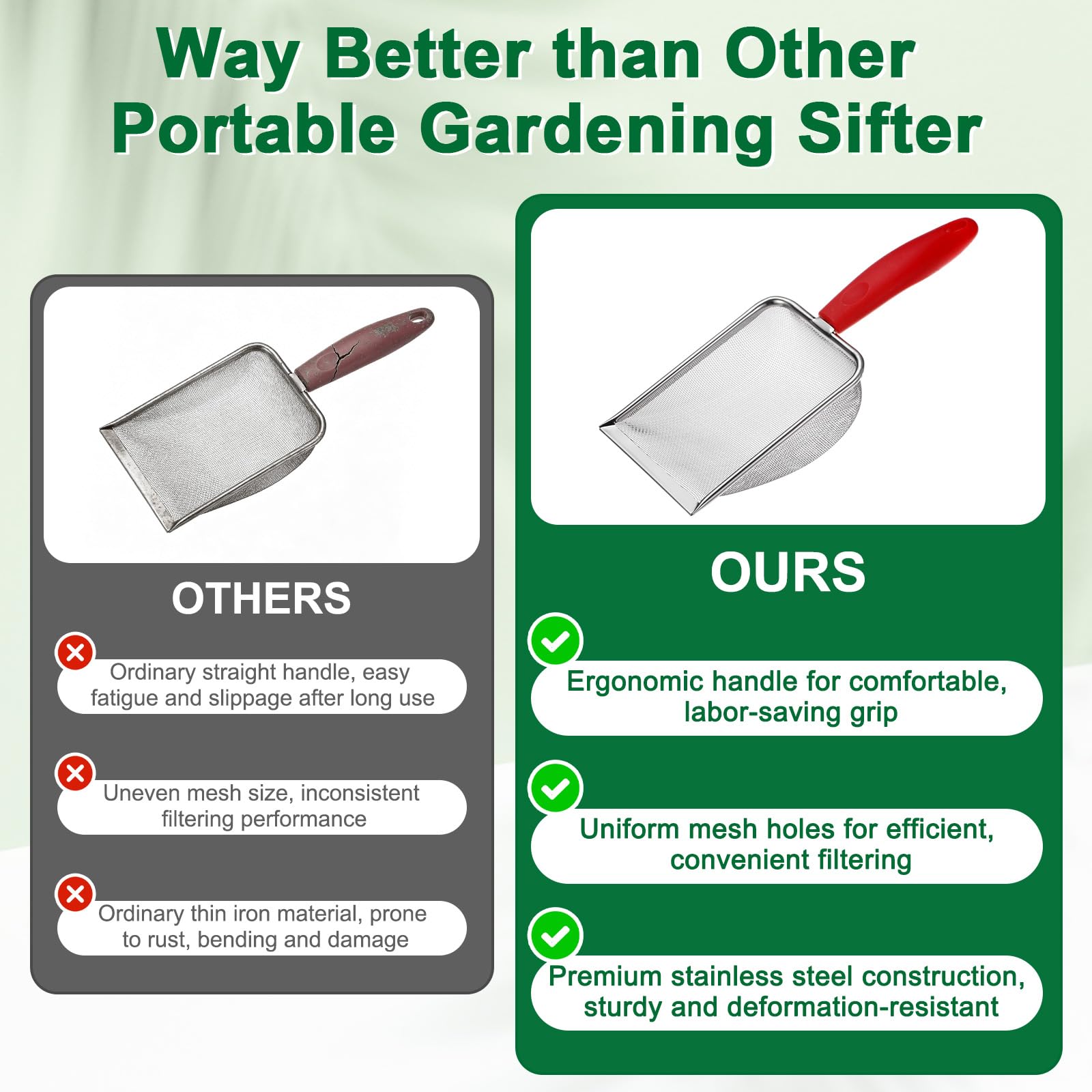 Way Better than Other Portable Gardening Sifter

OTHERS

Ordinary straight handle, easy fatigue and slippage after long use

Uneven mesh size, inconsistent filtering performance

Ordinary thin iron material, prone to rust, bending and damage

OURS

Ergonomic handle for comfortable, labor-saving grip

Uniform mesh holes for efficient, convenient filtering

Premium stainless steel construction, sturdy and deformation-resistant